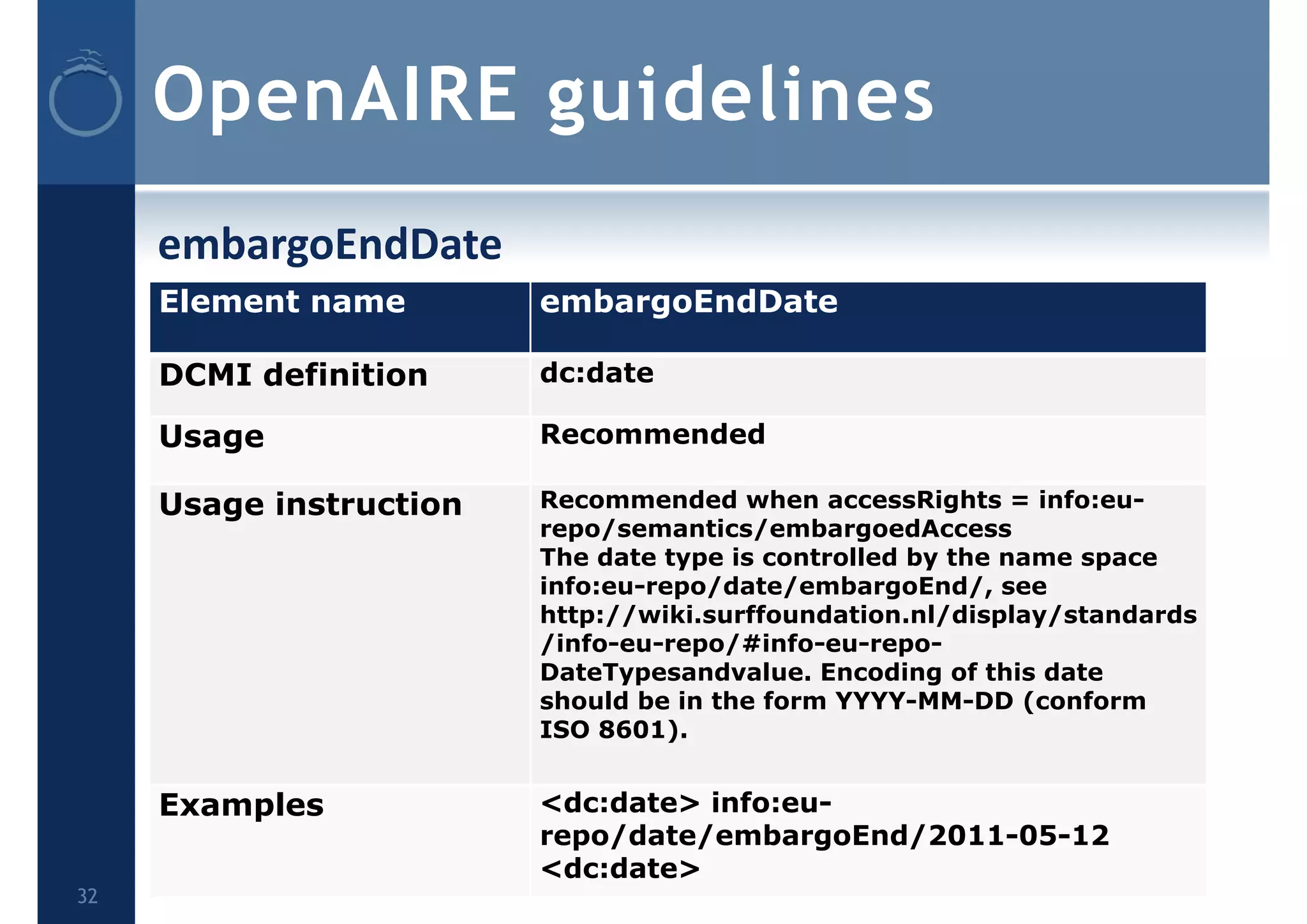 OpenAIRE guidelines

embargoEndDate

| Element name | embargoEndDate |
|---|---|
| DCMI definition | dc:date |
| Usage | Recommended |
| Usage instruction | Recommended when accessRights = info:eu-repo/semantics/embargoedAccess The date type is controlled by the name space info:eu-repo/date/embargoEnd/, see http://wiki.surffoundation.nl/display/standards/info-eu-repo/#info-eu-repo-DateTypesandvalue. Encoding of this date should be in the form YYYY-MM-DD (conform ISO 8601). |
| Examples | <dc:date> info:eu-repo/date/embargoEnd/2011-05-12 <dc:date> |

32